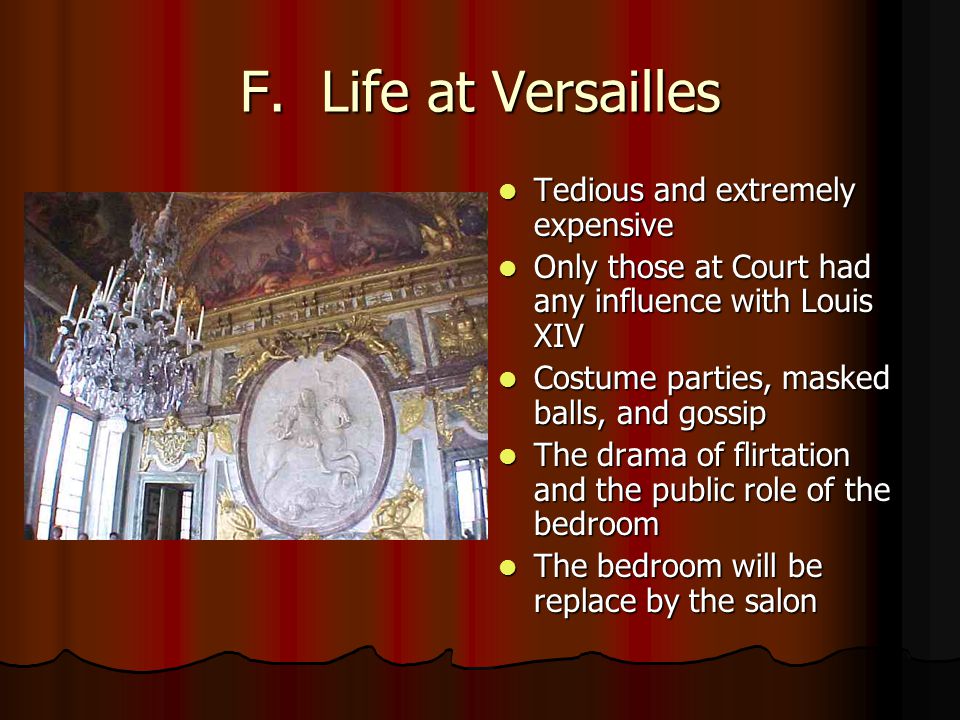 F. Life at Versailles

- Tedious and extremely expensive
- Only those at Court had any influence with Louis XIV
- Costume parties, masked balls, and gossip
- The drama of flirtation and the public role of the bedroom
- The bedroom will be replace by the salon